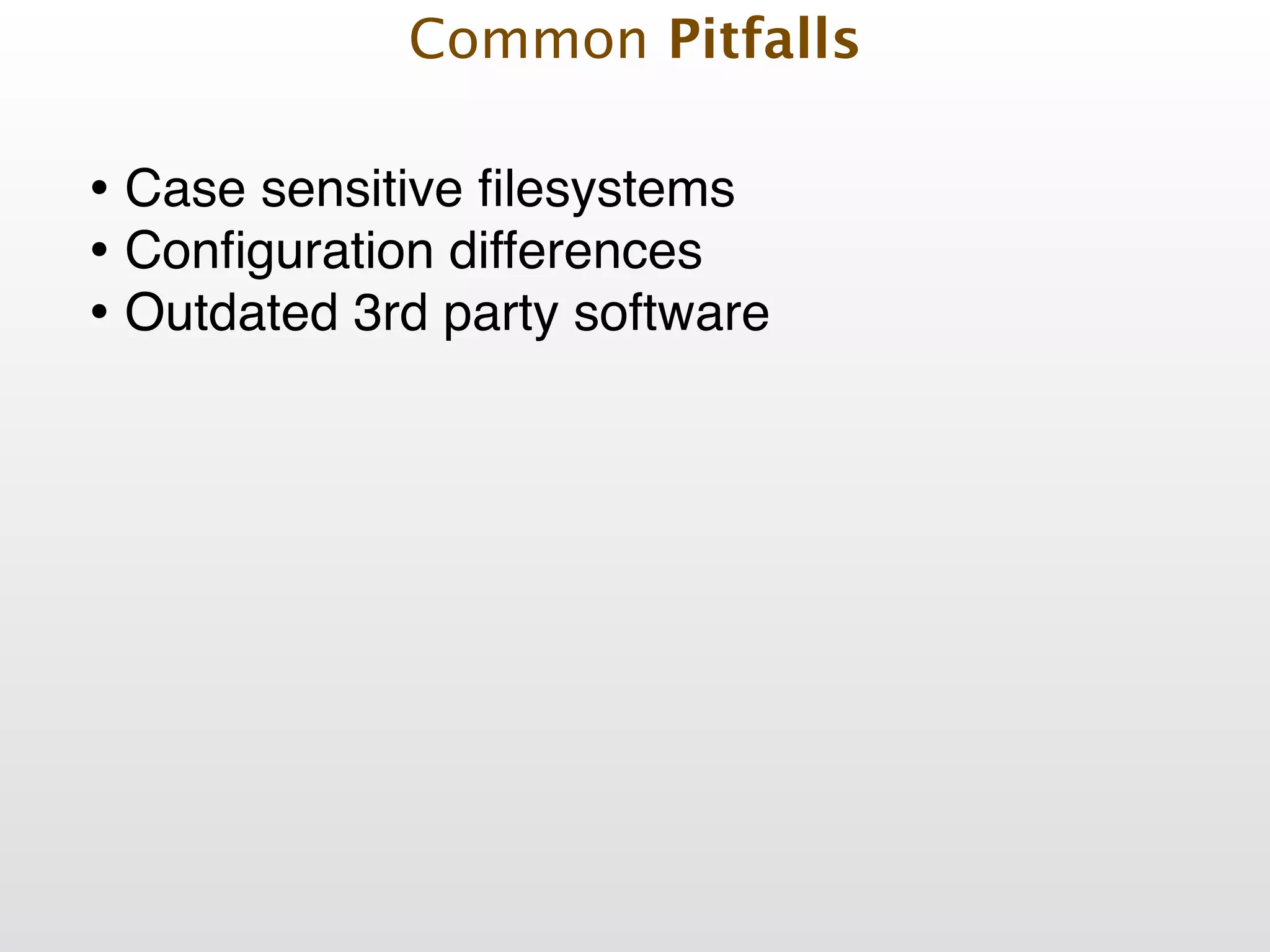 Common Pitfalls

• Case sensitive filesystems
• Configuration differences
• Outdated 3rd party software